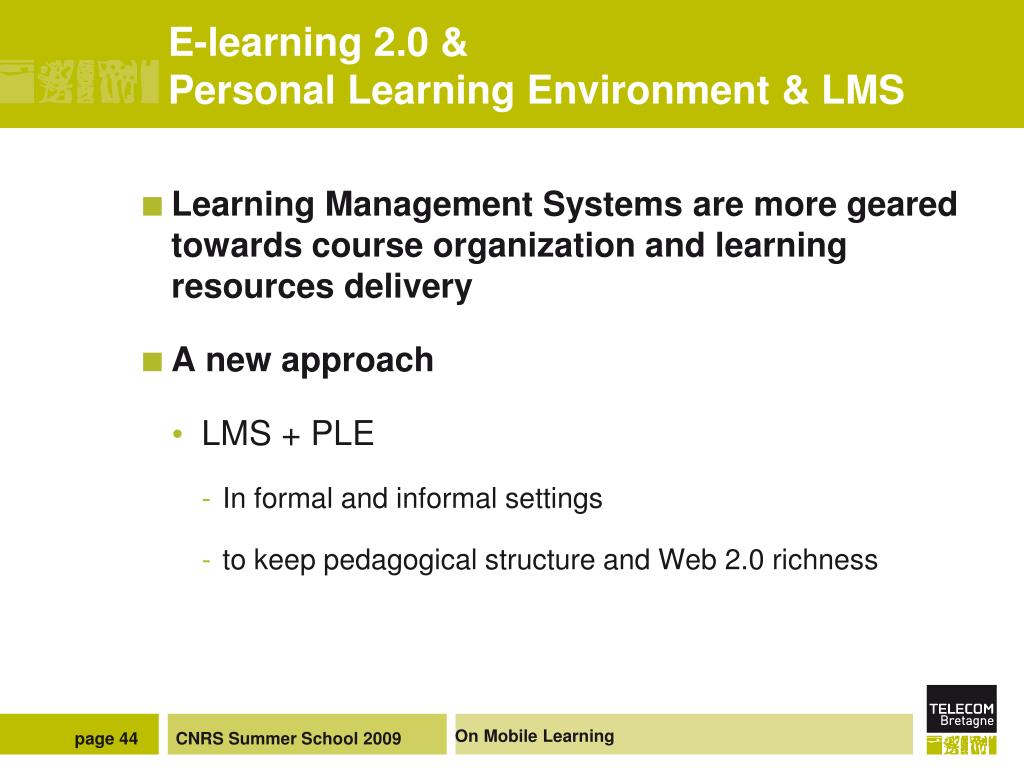 E-learning 2.0 &
Personal Learning Environment & LMS

■ Learning Management Systems are more geared towards course organization and learning resources delivery

■ A new approach

• LMS + PLE

- In formal and informal settings

- to keep pedagogical structure and Web 2.0 richness

page 44

CNRS Summer School 2009

On Mobile Learning

TELECOM
Bretagne